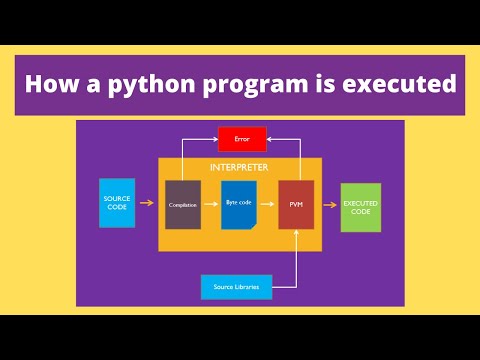 How a python program is executed

Error

INTERPRETER

SOURCE CODE

Compilation

Byte code

PVM

EXECUTED CODE

Source Libraries